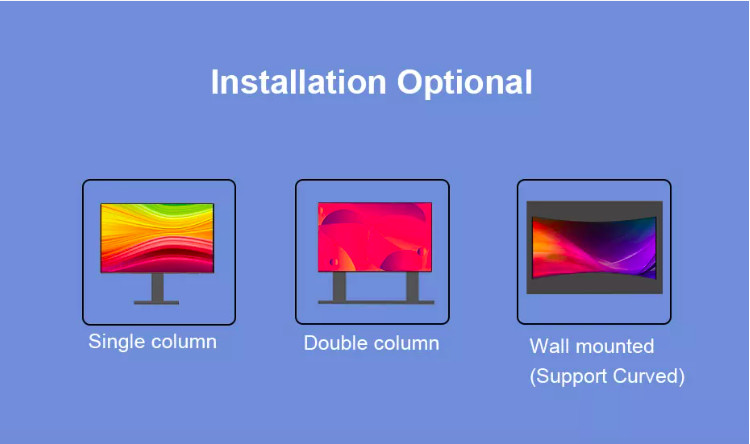 Installation Optional

Single column

Double column

Wall mounted
(Support Curved)